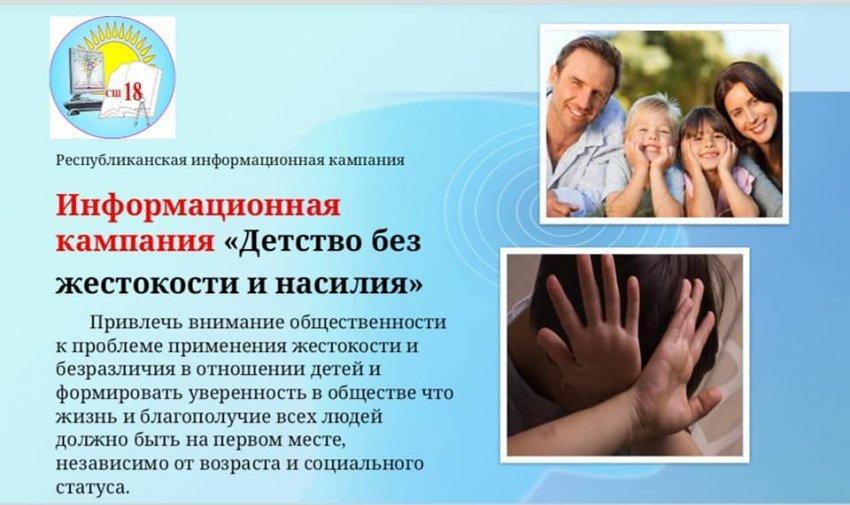 СШ 18

Республиканская информационная кампания

Информационная кампания «Детство без жестокости и насилия»

Привлечь внимание общественности к проблеме применения жестокости и безразличия в отношении детей и формировать уверенность в обществе что жизнь и благополучие всех людей должно быть на первом месте, независимо от возраста и социального статуса.